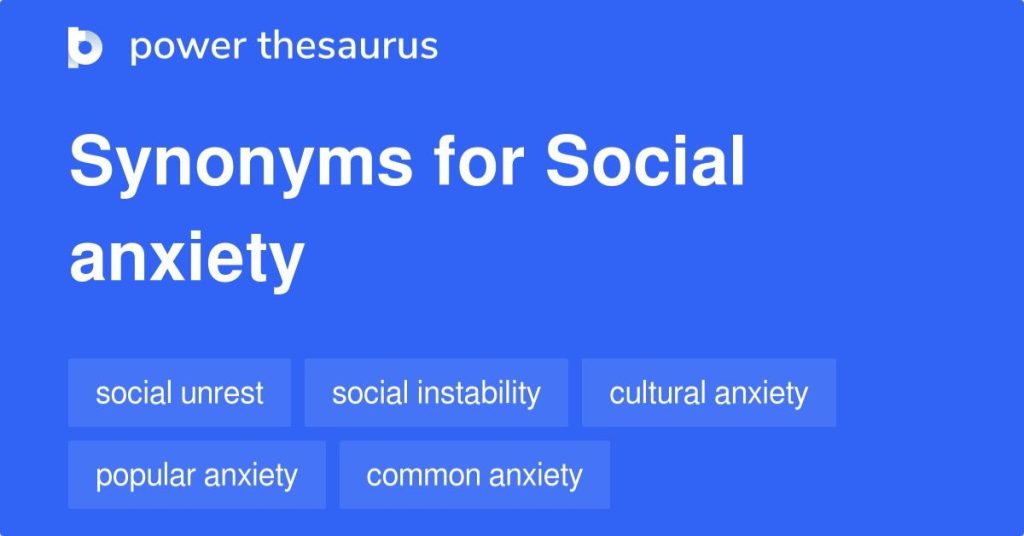 power thesaurus

Synonyms for Social anxiety

social unrest
social instability
cultural anxiety
popular anxiety
common anxiety